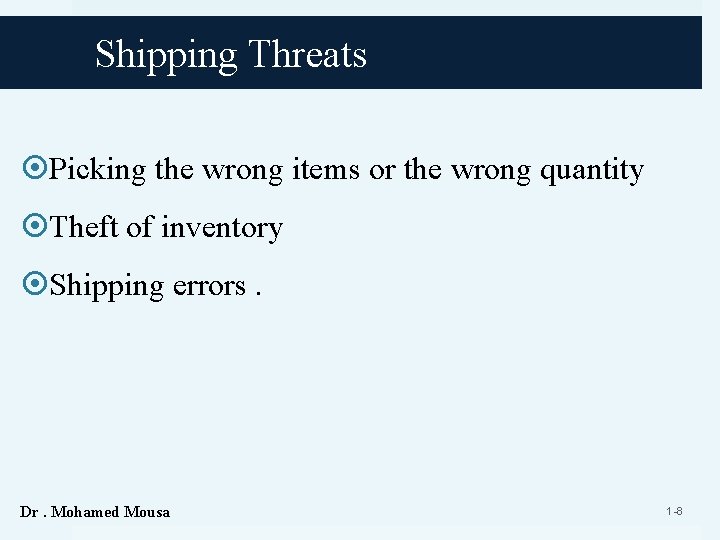 Shipping Threats

Picking the wrong items or the wrong quantity

Theft of inventory

Shipping errors .

Dr . Mohamed Mousa

1-8